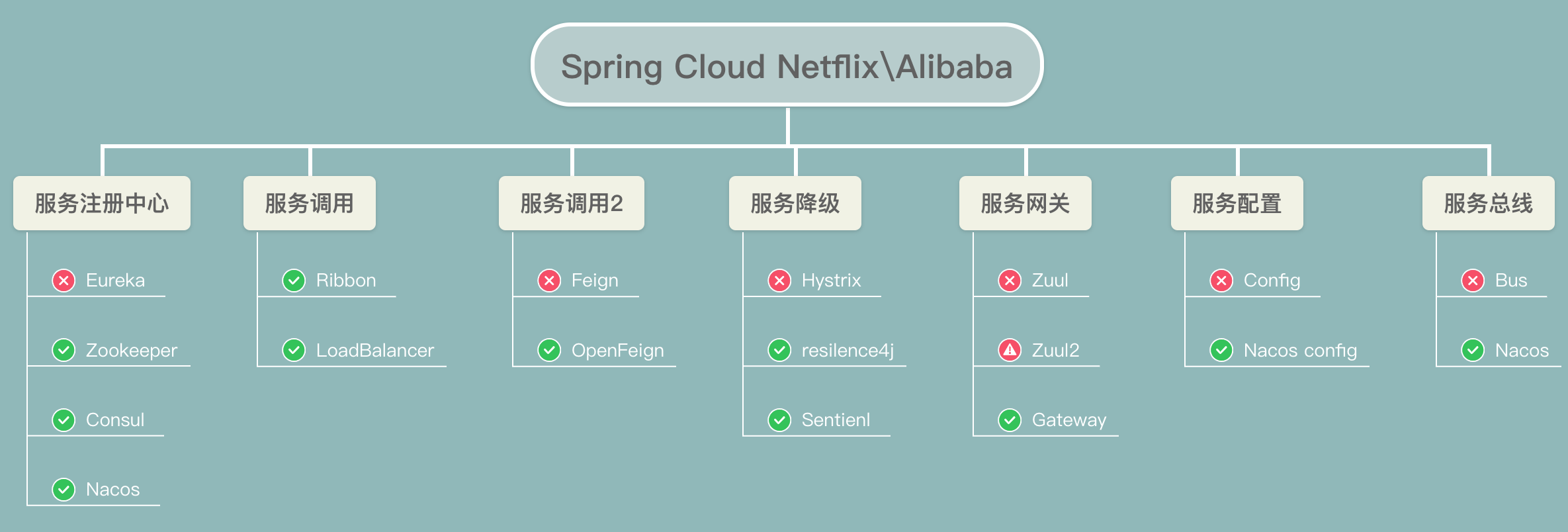 Spring Cloud Netflix\Alibaba

服务注册中心
Eureka
Zookeeper
Consul
Nacos

服务调用
Ribbon
LoadBalancer

服务调用2
Feign
OpenFeign

服务降级
Hystrix
resilence4j
Sentienl

服务网关
Zuul
Zuul2
Gateway

服务配置
Config
Nacos config

服务总线
Bus
Nacos